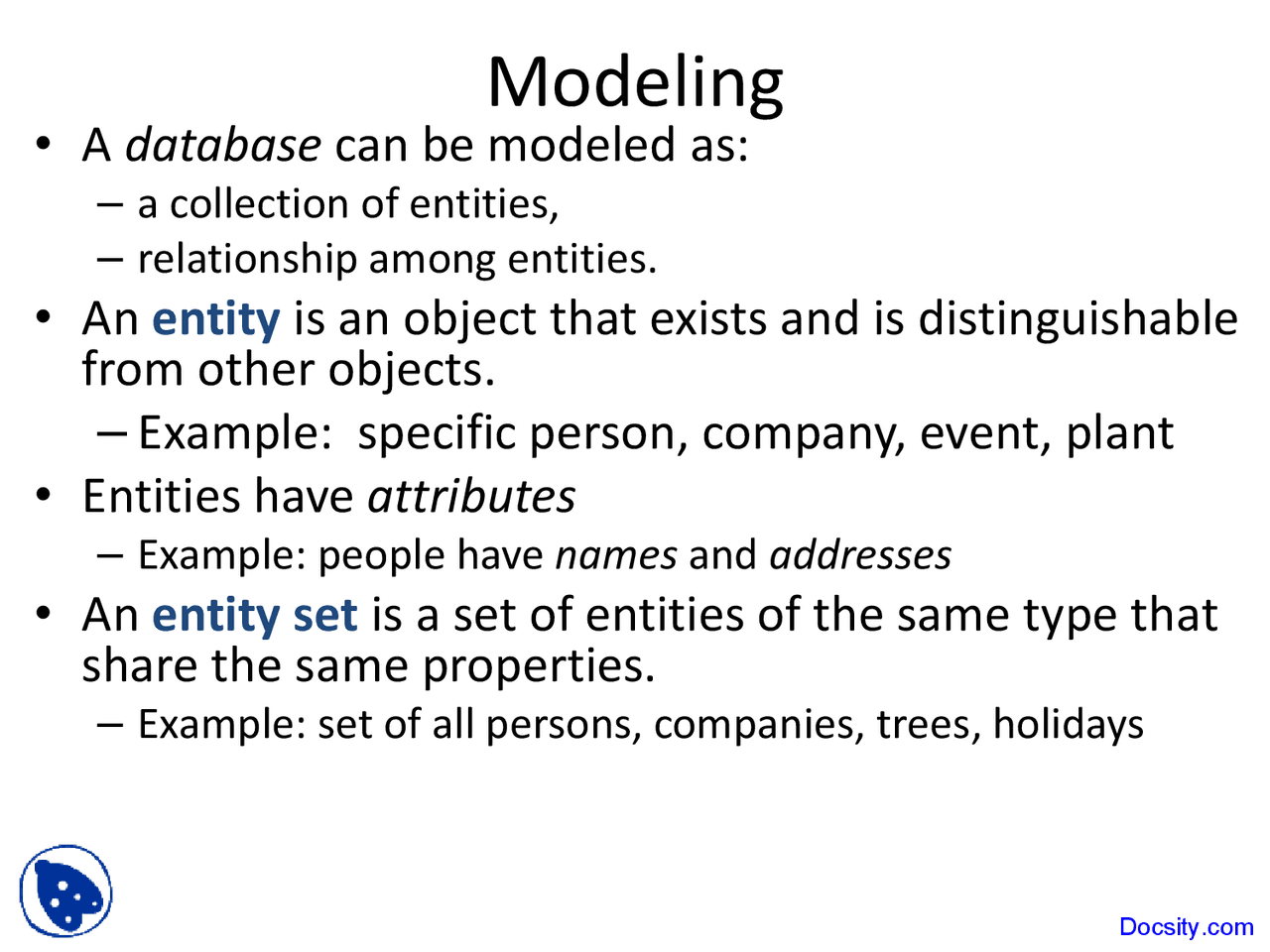 Modeling

• A database can be modeled as:

– a collection of entities,

– relationship among entities.

• An entity is an object that exists and is distinguishable from other objects.

– Example: specific person, company, event, plant

• Entities have attributes

– Example: people have names and addresses

• An entity set is a set of entities of the same type that share the same properties.

– Example: set of all persons, companies, trees, holidays

Docsity.com